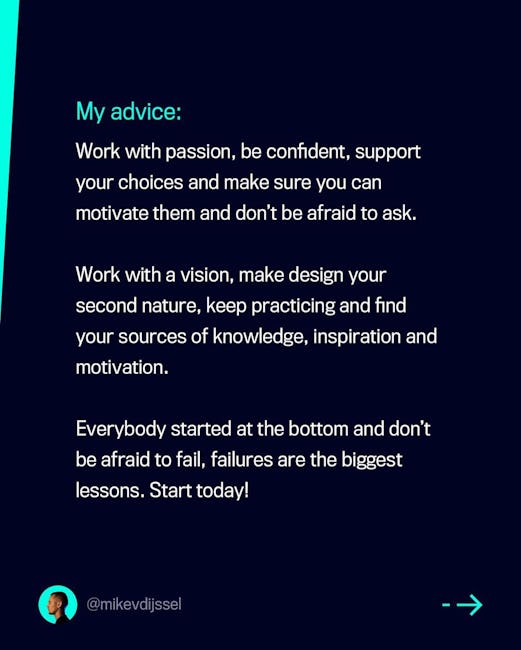 My advice:

Work with passion, be confident, support your choices and make sure you can motivate them and don't be afraid to ask.

Work with a vision, make design your second nature, keep practicing and find your sources of knowledge, inspiration and motivation.

Everybody started at the bottom and don't be afraid to fail, failures are the biggest lessons. Start today!

@mikevdijssel